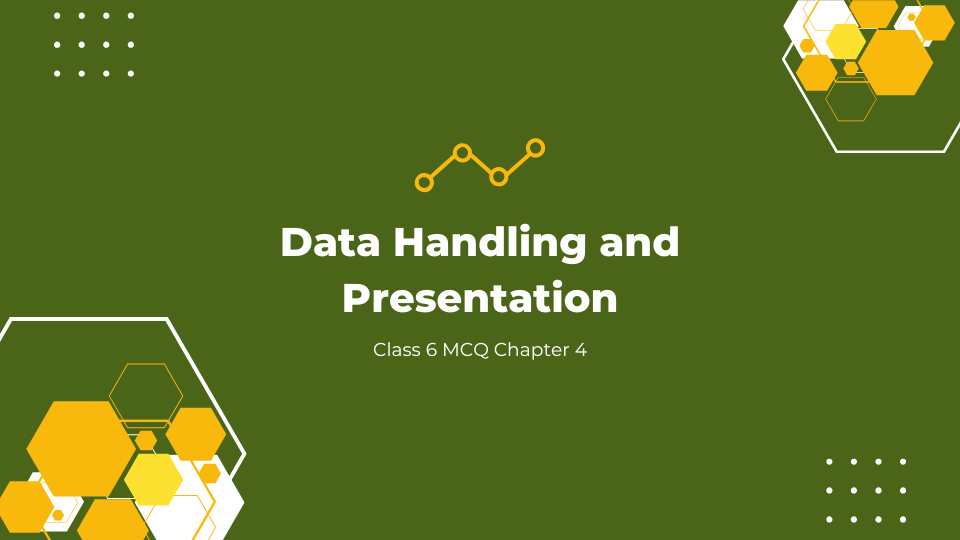 Data Handling and Presentation

Class 6 MCQ Chapter 4